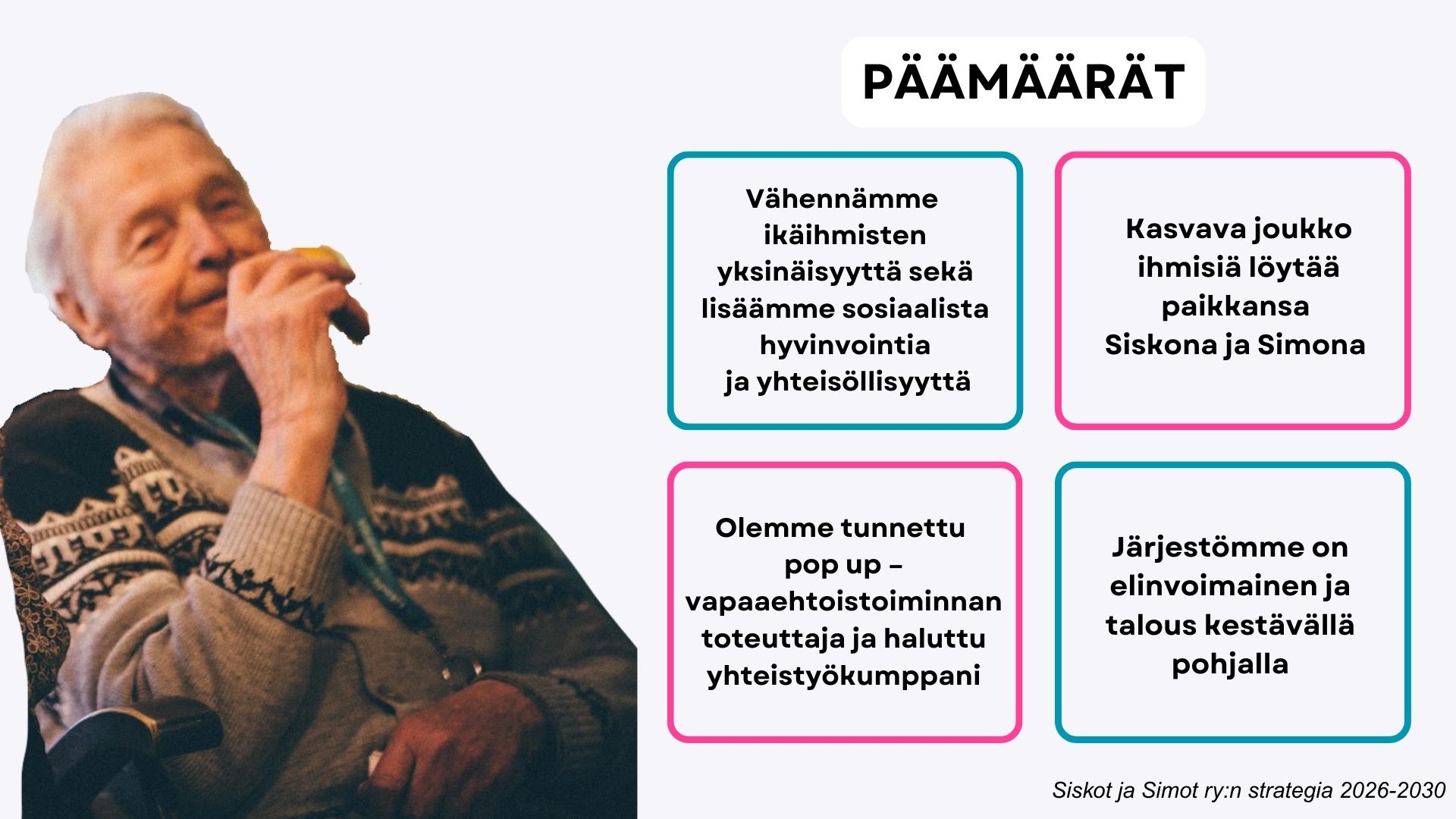 PÄÄMÄÄRÄT

Vähennämme ikäihmisten yksinäisyyttä sekä lisäämme sosiaalista hyvinvointia ja yhteisöllisyyttä

Kasvava joukko ihmisiä löytää paikkansa Siskona ja Simona

Olemme tunnettu pop up – vapaaehtoistoiminnan toteuttaja ja haluttu yhteistyökumppani

Järjestömme on elinvoimainen ja talous kestävällä pohjalla

Siskot ja Simot ry:n strategia 2026-2030